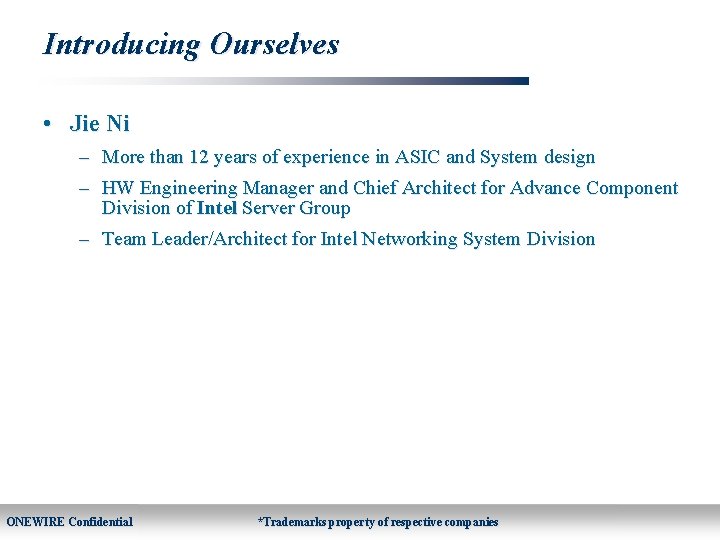 Introducing Ourselves

• Jie Ni

– More than 12 years of experience in ASIC and System design

– HW Engineering Manager and Chief Architect for Advance Component Division of Intel Server Group

– Team Leader/Architect for Intel Networking System Division

ONEWIRE Confidential

*Trademarks property of respective companies